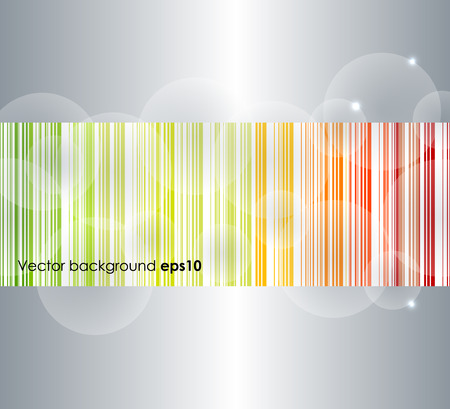 Vector background eps10